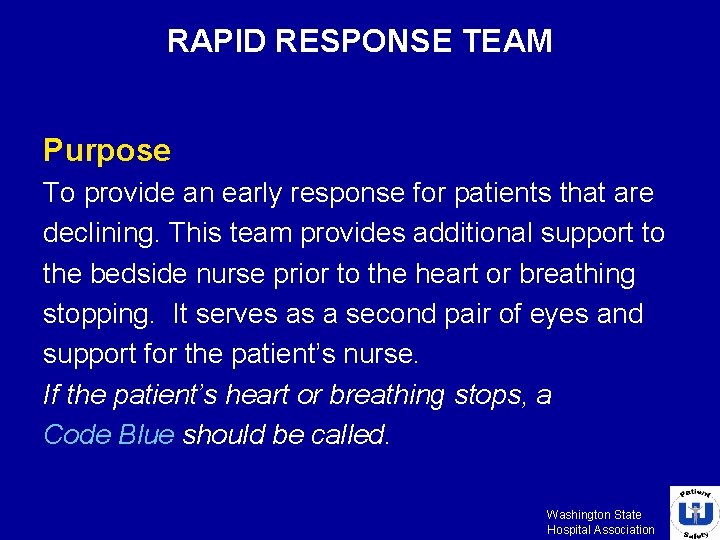 RAPID RESPONSE TEAM

Purpose

To provide an early response for patients that are declining. This team provides additional support to the bedside nurse prior to the heart or breathing stopping. It serves as a second pair of eyes and support for the patient's nurse.

If the patient's heart or breathing stops, a Code Blue should be called.

Washington State Hospital Association

Patient Safety